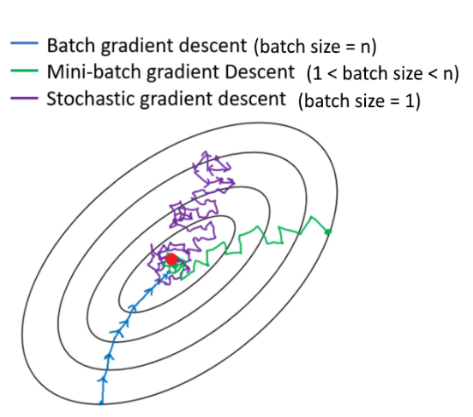 Batch gradient descent (batch size = n)
Mini-batch gradient Descent (1 < batch size < n)
Stochastic gradient descent (batch size = 1)